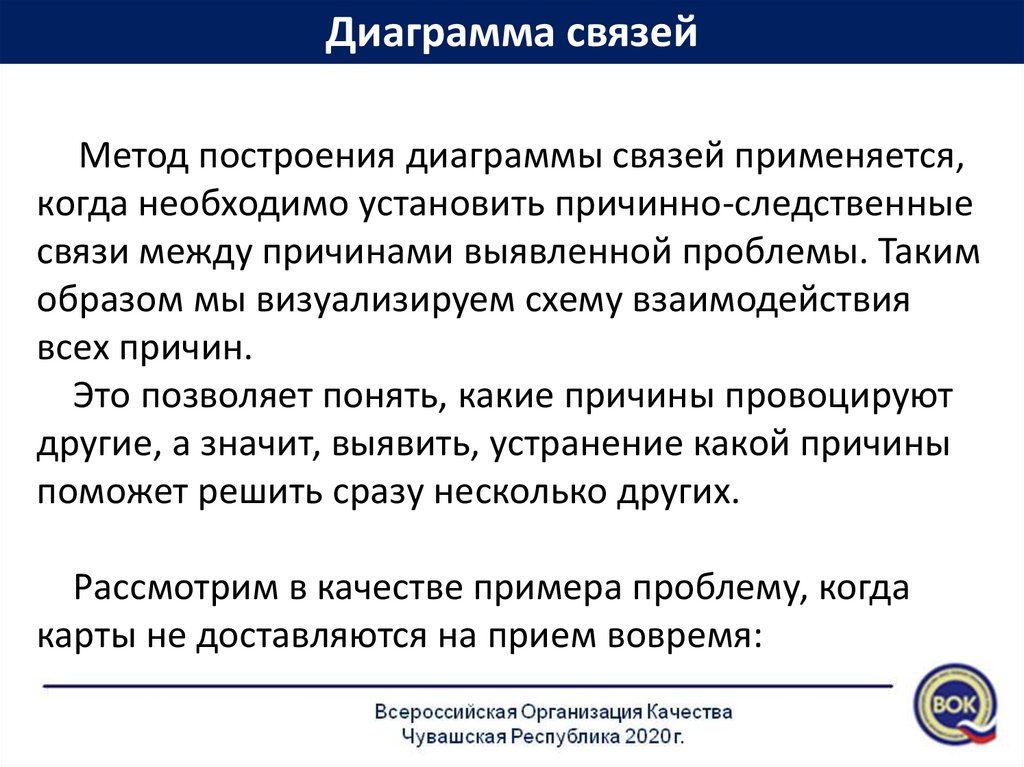 Диаграмма связей

Метод построения диаграммы связей применяется, когда необходимо установить причинно-следственные связи между причинами выявленной проблемы. Таким образом мы визуализируем схему взаимодействия всех причин.

Это позволяет понять, какие причины провоцируют другие, а значит, выявить, устранение какой причины поможет решить сразу несколько других.

Рассмотрим в качестве примера проблему, когда карты не доставляются на прием вовремя:

Всероссийская Организация Качества
Чувашская Республика 2020г.

ВОК